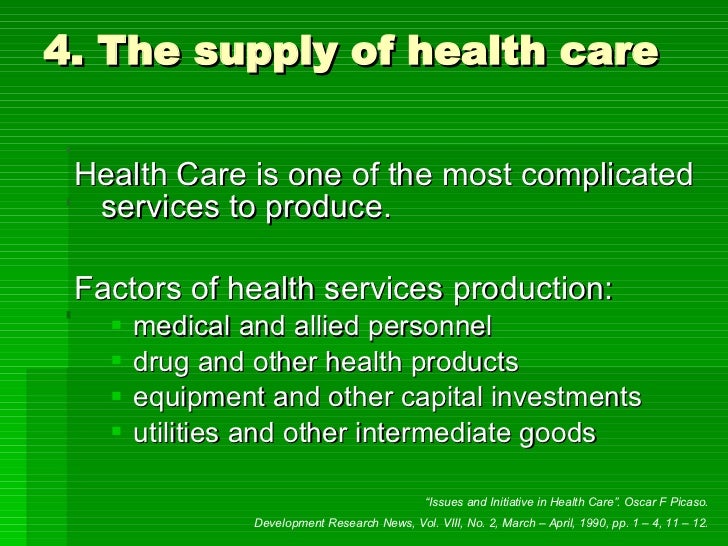 4. The supply of health care

Health Care is one of the most complicated services to produce.

Factors of health services production:
- medical and allied personnel
- drug and other health products
- equipment and other capital investments
- utilities and other intermediate goods

"Issues and Initiative in Health Care". Oscar F Picaso.
Development Research News, Vol. VIII, No. 2, March – April, 1990, pp. 1 – 4, 11 – 12.